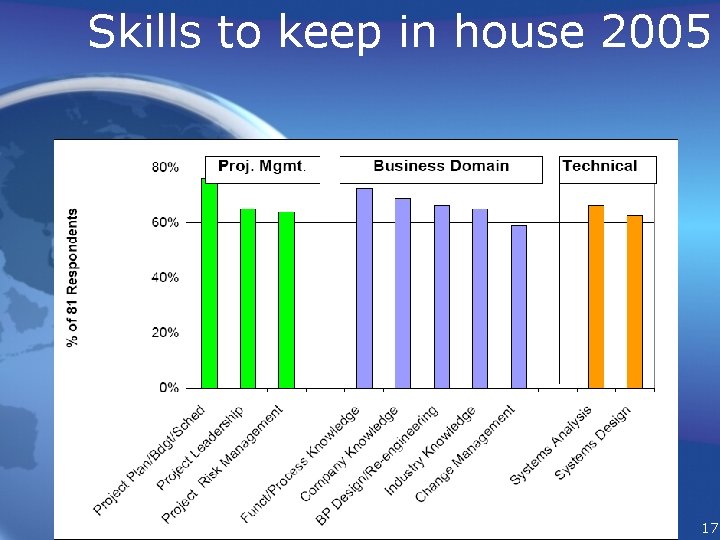 Skills to keep in house 2005

Proj. Mgmt.

Business Domain

Technical

% of 81 Respondents

80%

60%

40%

20%

0%

Project Plan/Bdgt/Sched

Project Leadership

Project Risk Management

Funct/Process Knowledge

Company Knowledge

BP Design/Re-engineering

Industry Knowledge

Change Management

Systems Analysis

Systems Design

17